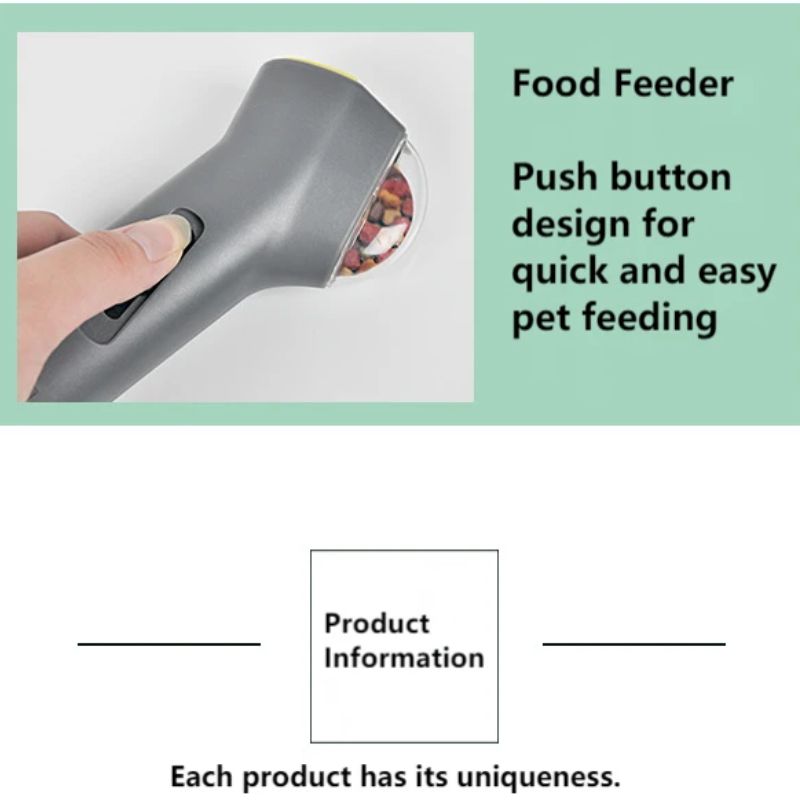 Food Feeder

Push button design for quick and easy pet feeding

Product Information

Each product has its uniqueness.